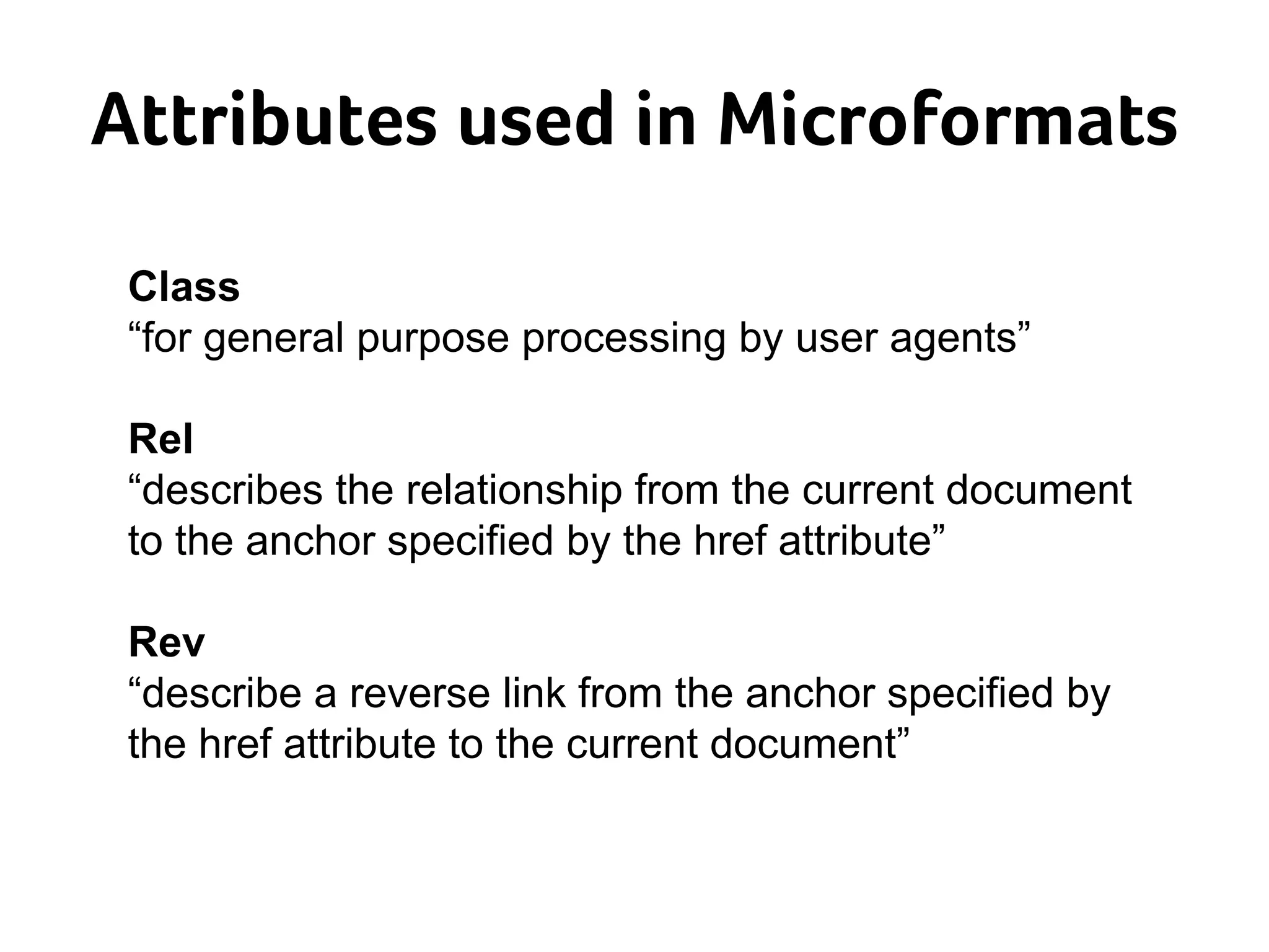 Attributes used in Microformats

Class
“for general purpose processing by user agents”

Rel
“describes the relationship from the current document to the anchor specified by the href attribute”

Rev
“describe a reverse link from the anchor specified by the href attribute to the current document”